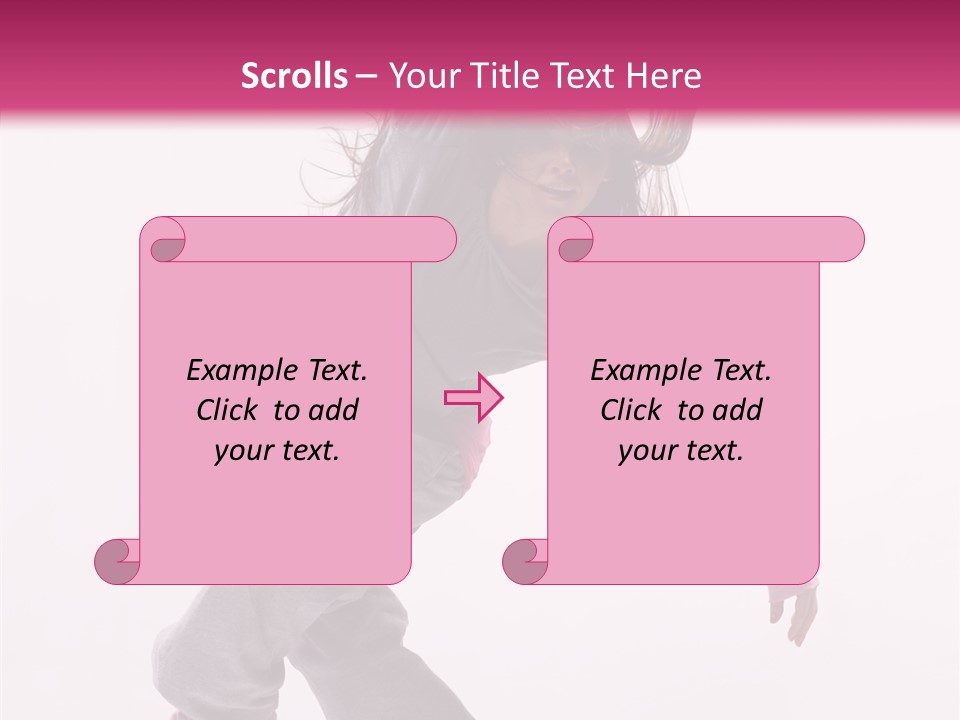 Scrolls – Your Title Text Here

Example Text. Click to add your text.

Example Text. Click to add your text.